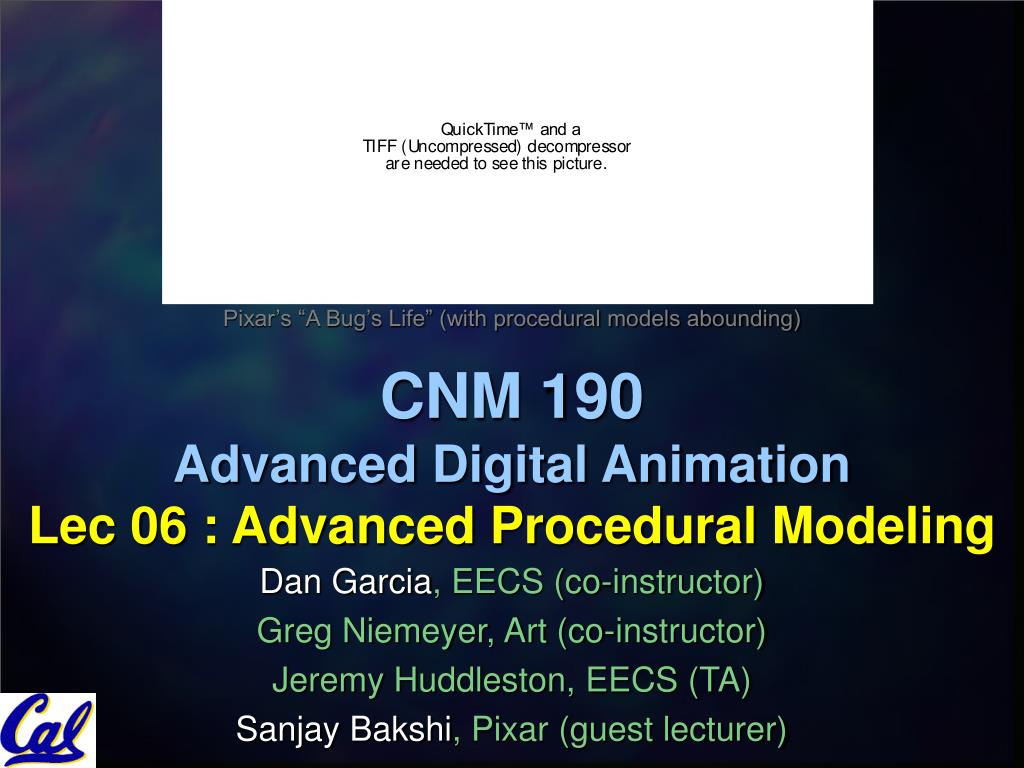 QuickTime™ and a
TIFF (Uncompressed) decompressor
are needed to see this picture.

Pixar's "A Bug's Life" (with procedural models abounding)

CNM 190
Advanced Digital Animation
Lec 06 : Advanced Procedural Modeling

Dan Garcia, EECS (co-instructor)
Greg Niemeyer, Art (co-instructor)
Jeremy Huddleston, EECS (TA)
Sanjay Bakshi, Pixar (guest lecturer)

Cal